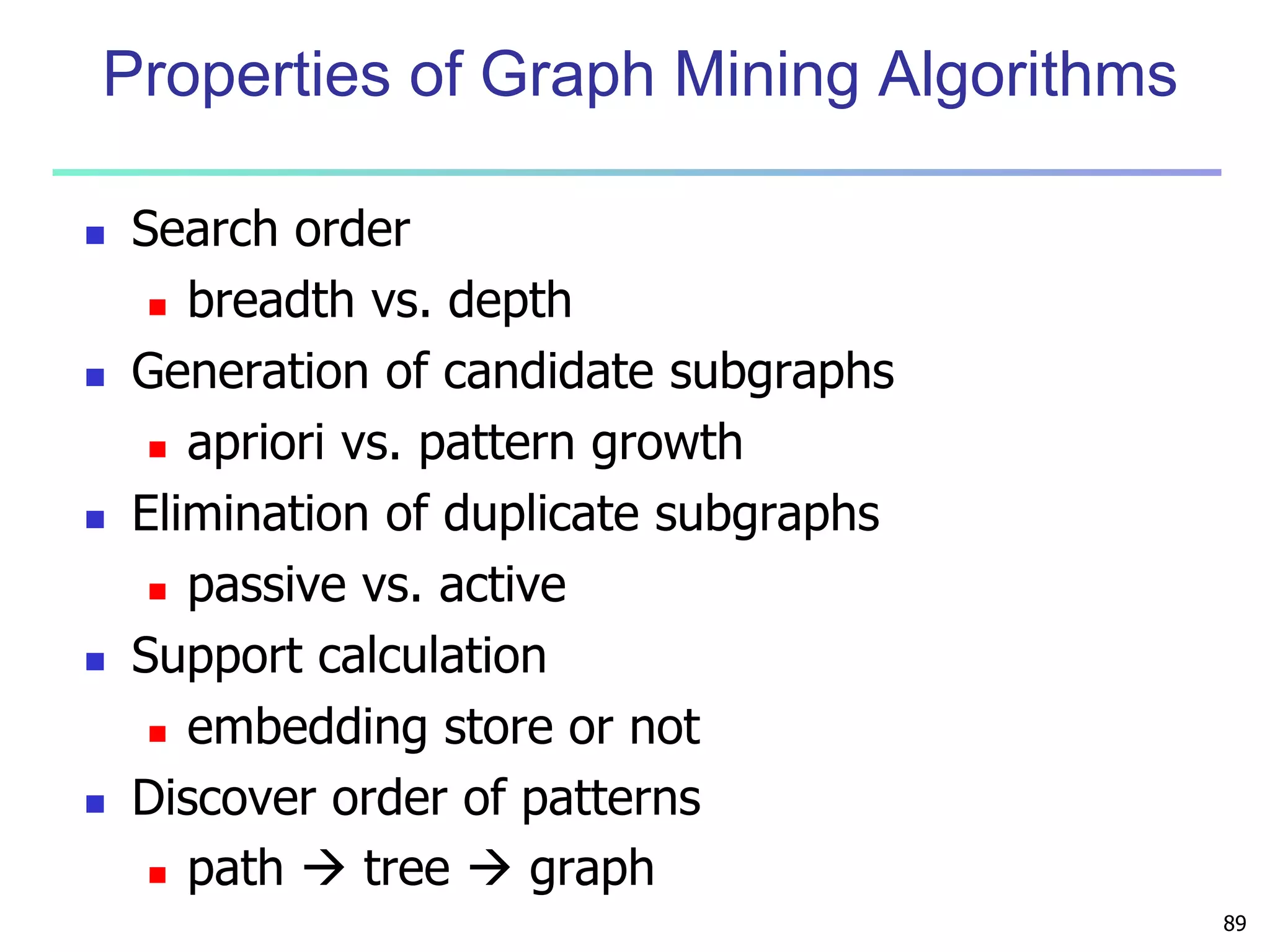 Properties of Graph Mining Algorithms

- Search order
  - breadth vs. depth
- Generation of candidate subgraphs
  - apriori vs. pattern growth
- Elimination of duplicate subgraphs
  - passive vs. active
- Support calculation
  - embedding store or not
- Discover order of patterns
  - path → tree → graph

89